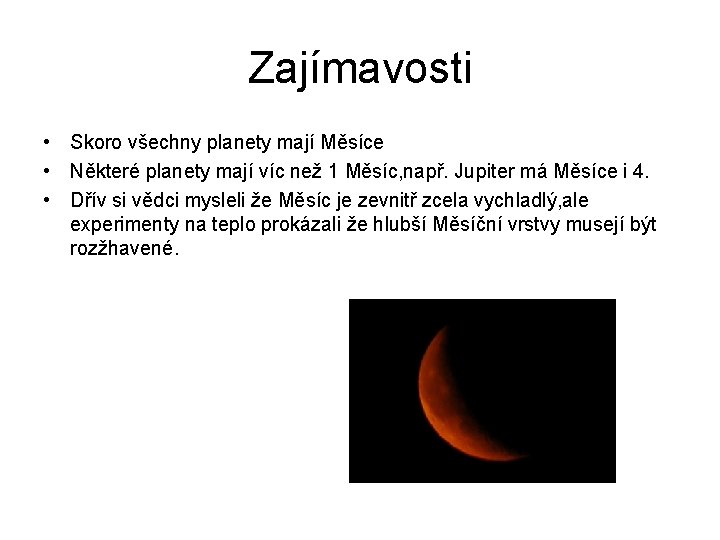 Zajímavosti

• Skoro všechny planety mají Měsíce
• Některé planety mají víc než 1 Měsíc,např. Jupiter má Měsíce i 4.
• Dřív si vědci mysleli že Měsíc je zevnitř zcela vychladlý,ale experimenty na teplo prokázali že hlubší Měsíční vrstvy musejí být rozžhavené.